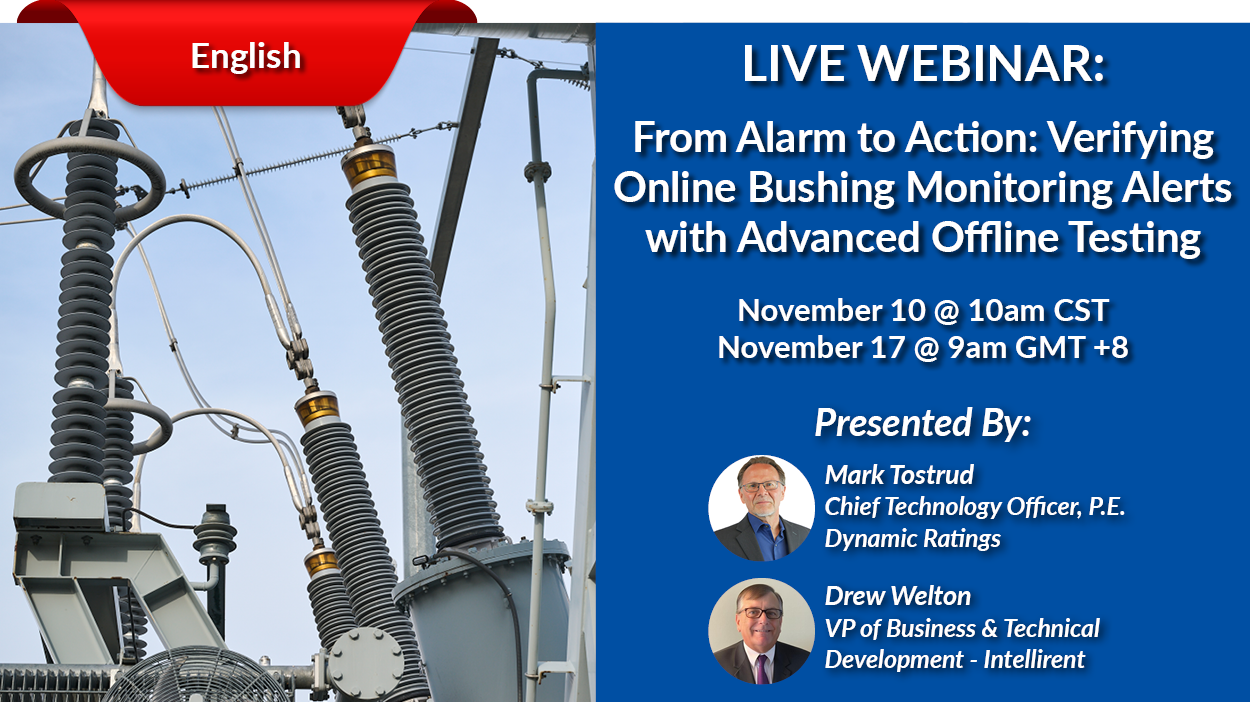 English

LIVE WEBINAR:

From Alarm to Action: Verifying Online Bushing Monitoring Alerts with Advanced Offline Testing

November 10 @ 10am CST
November 17 @ 9am GMT +8

Presented By:

Mark Tostrud
Chief Technology Officer, P.E.
Dynamic Ratings

Drew Welton
VP of Business & Technical Development - Intellirent